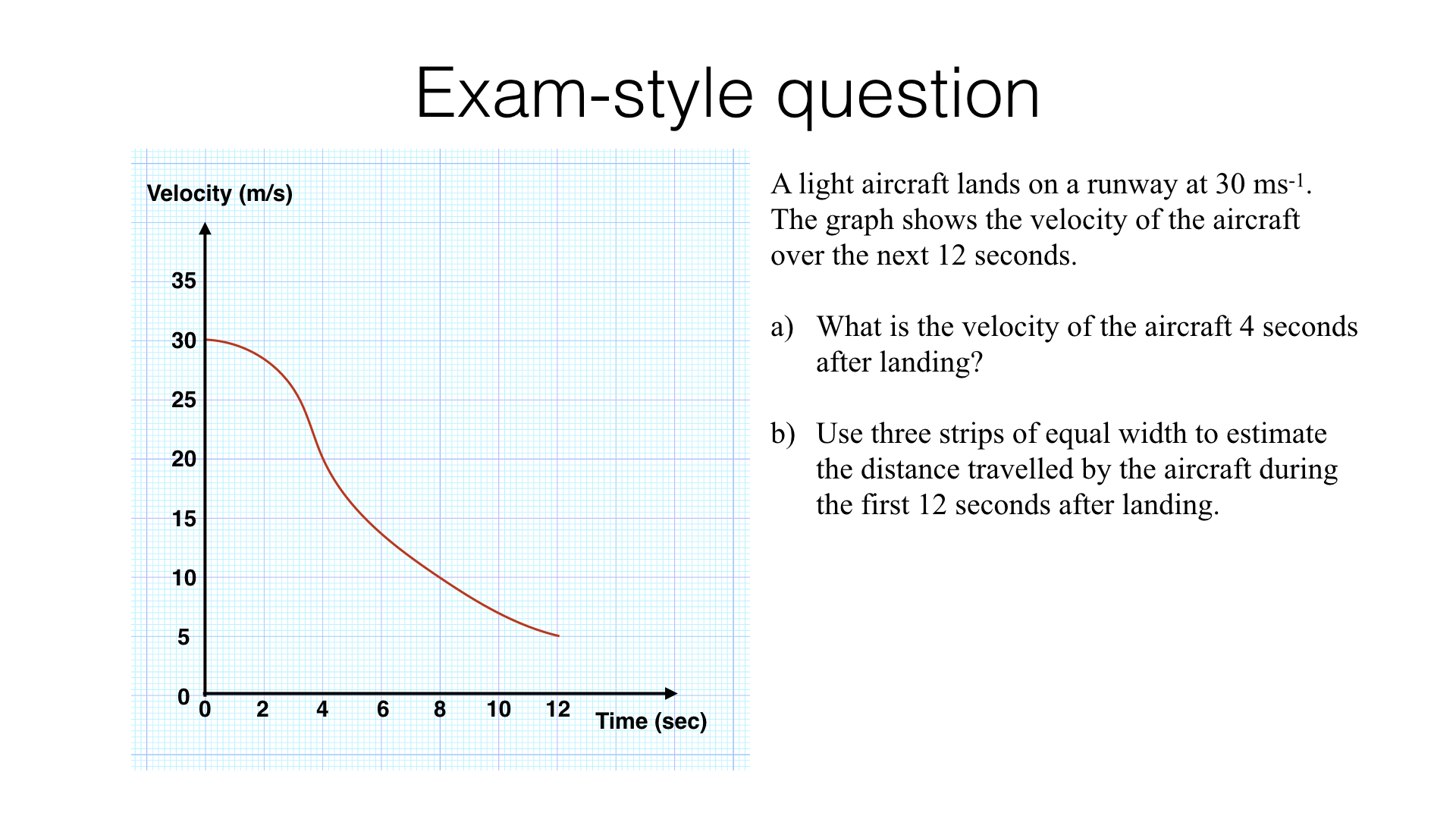 Exam-style question

Velocity (m/s)

35
30
25
20
15
10
5
0

0 2 4 6 8 10 12

Time (sec)

A light aircraft lands on a runway at 30 ms$^{-1}$. The graph shows the velocity of the aircraft over the next 12 seconds.

a) What is the velocity of the aircraft 4 seconds after landing?

b) Use three strips of equal width to estimate the distance travelled by the aircraft during the first 12 seconds after landing.